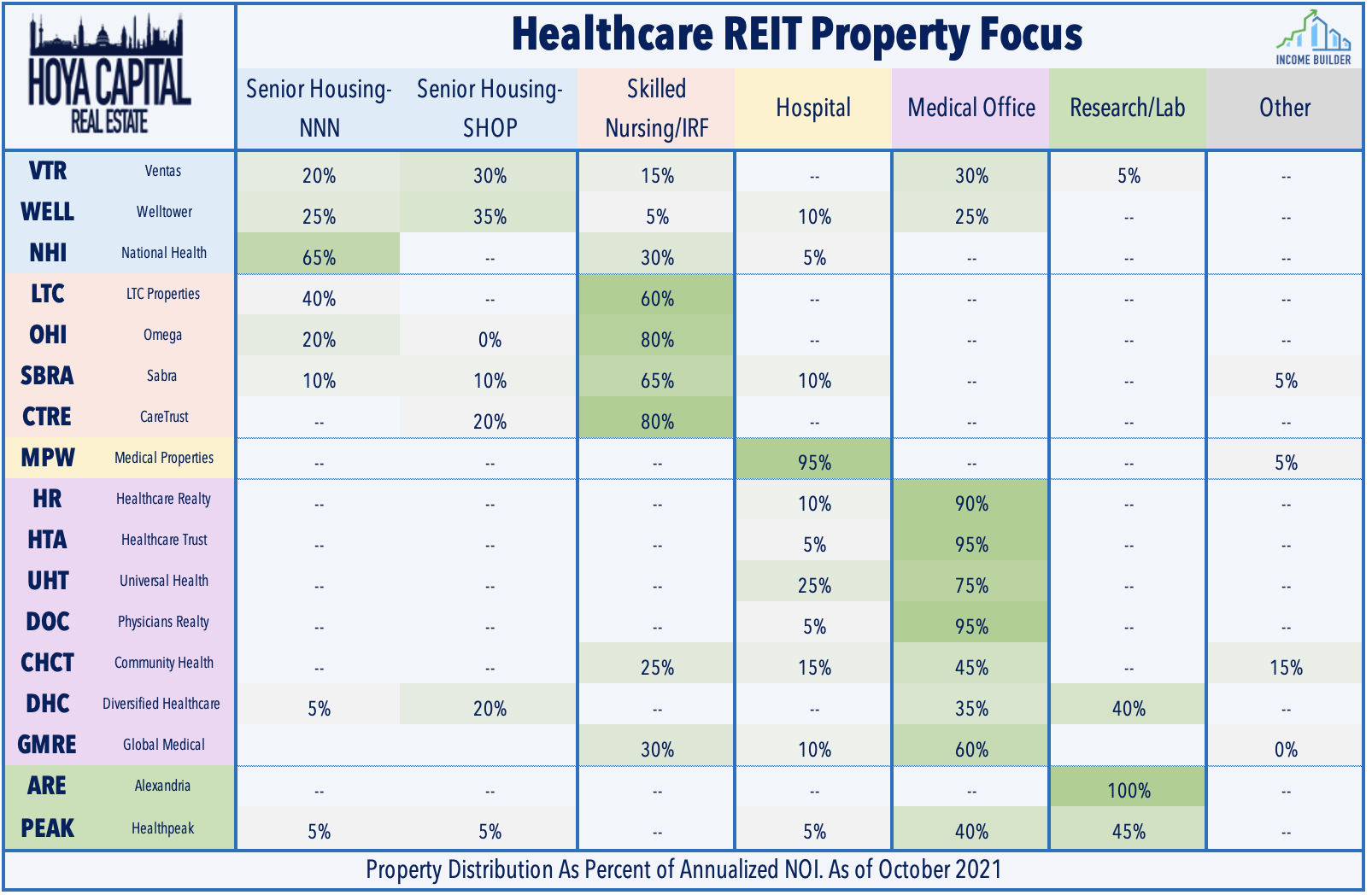 HOYA CAPITAL REAL ESTATE

Healthcare REIT Property Focus

INCOME BUILDER

| | | Senior Housing-NNN | Senior Housing-SHOP | Skilled Nursing/IRF | Hospital | Medical Office | Research/Lab | Other |
|---|---|---|---|---|---|---|---|---|
| VTR | Ventas | 20% | 30% | 15% | -- | 30% | 5% | -- |
| WELL | Welltower | 25% | 35% | 5% | 10% | 25% | -- | -- |
| NHI | National Health | 65% | -- | 30% | 5% | -- | -- | -- |
| LTC | LTC Properties | 40% | -- | 60% | -- | -- | -- | -- |
| OHI | Omega | 20% | 0% | 80% | -- | -- | -- | -- |
| SBRA | Sabra | 10% | 10% | 65% | 10% | -- | -- | 5% |
| CTRE | CareTrust | -- | 20% | 80% | -- | -- | -- | -- |
| MPW | Medical Properties | -- | -- | -- | 95% | -- | -- | 5% |
| HR | Healthcare Realty | -- | -- | -- | 10% | 90% | -- | -- |
| HTA | Healthcare Trust | -- | -- | -- | 5% | 95% | -- | -- |
| UHT | Universal Health | -- | -- | -- | 25% | 75% | -- | -- |
| DOC | Physicians Realty | -- | -- | -- | 5% | 95% | -- | -- |
| CHCT | Community Health | -- | -- | 25% | 15% | 45% | -- | 15% |
| DHC | Diversified Healthcare | 5% | 20% | -- | -- | 35% | 40% | -- |
| GMRE | Global Medical | | | 30% | 10% | 60% | | 0% |
| ARE | Alexandria | -- | -- | -- | -- | -- | 100% | -- |
| PEAK | Healthpeak | 5% | 5% | -- | 5% | 40% | 45% | -- |

Property Distribution As Percent of Annualized NOI. As of October 2021